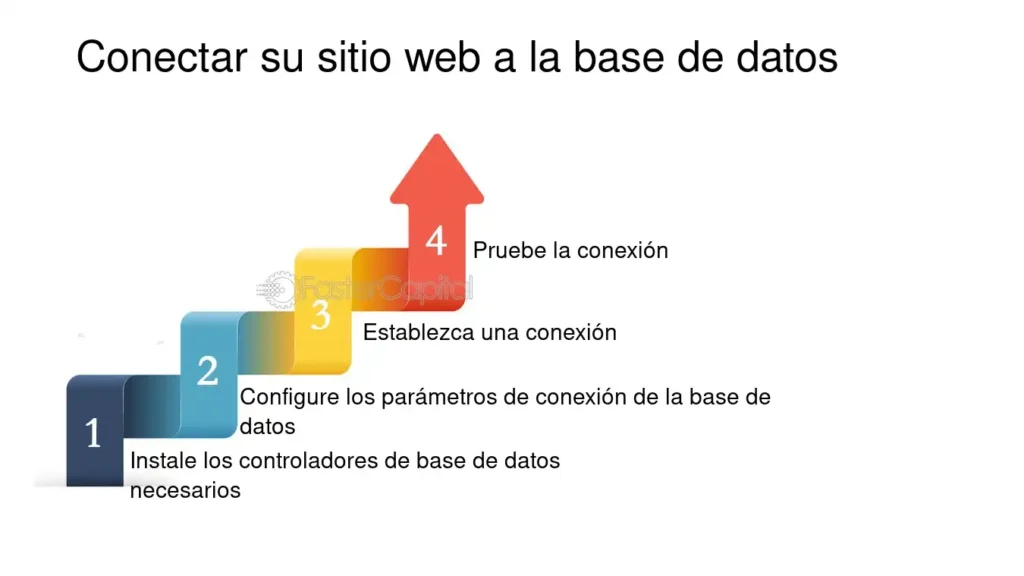 Conectar su sitio web a la base de datos

4 Pruebe la conexión

FasterCapital

3 Establezca una conexión

2 Configure los parámetros de conexión de la base de datos

1 Instale los controladores de base de datos necesarios